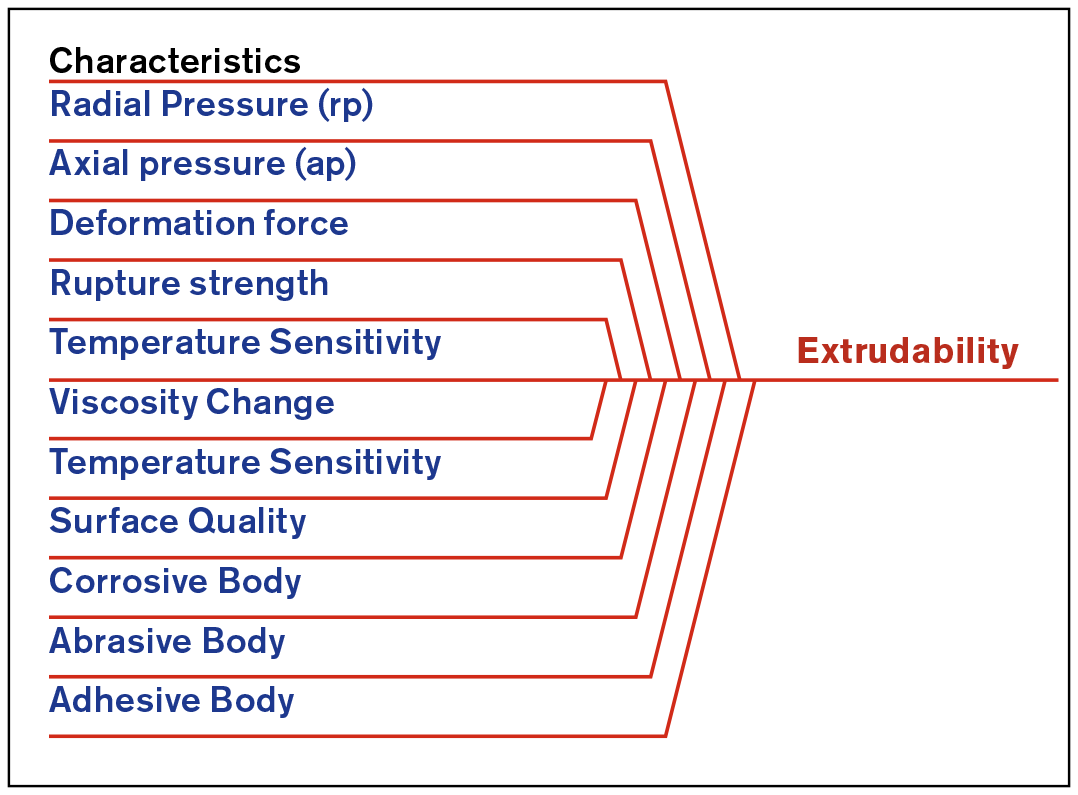 Characteristics
Radial Pressure (rp)
Axial pressure (ap)
Deformation force
Rupture strength
Temperature Sensitivity
Viscosity Change
Temperature Sensitivity
Surface Quality
Corrosive Body
Abrasive Body
Adhesive Body

Extrudability